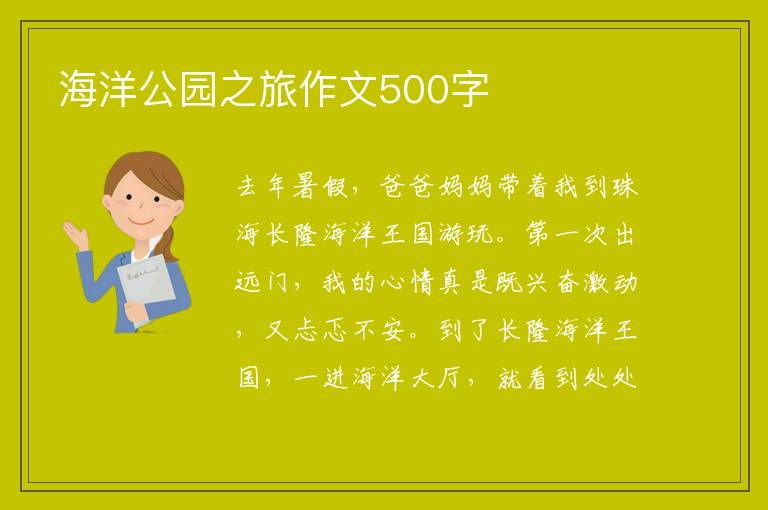 海洋公园之旅作文500字

去年暑假，爸爸妈妈带着我到珠海长隆海洋王国游玩。第一次出远门，我的心情真是既兴奋激动，又忐忑不安。到了长隆海洋王国，一进海洋大厅，就看到处处